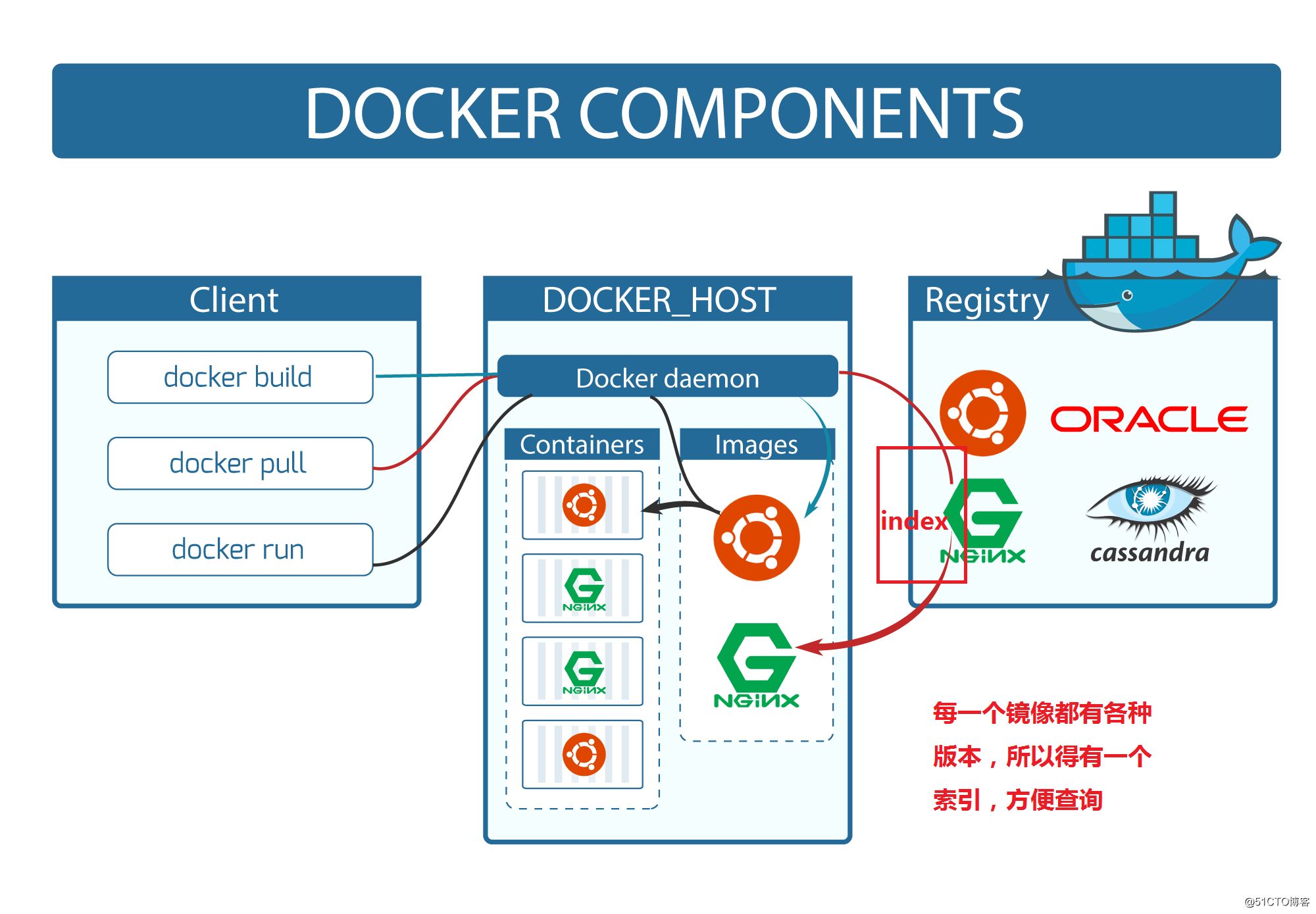 DOCKER COMPONENTS

Client

docker build

docker pull

docker run

DOCKER_HOST

Docker daemon

Containers

NGINX

NGINX

Images

NGINX

Registry

ORACLE

index

NGINX

cassandra

每一个镜像都有各种版本，所以得有一个索引，方便查询

@51CTO博客